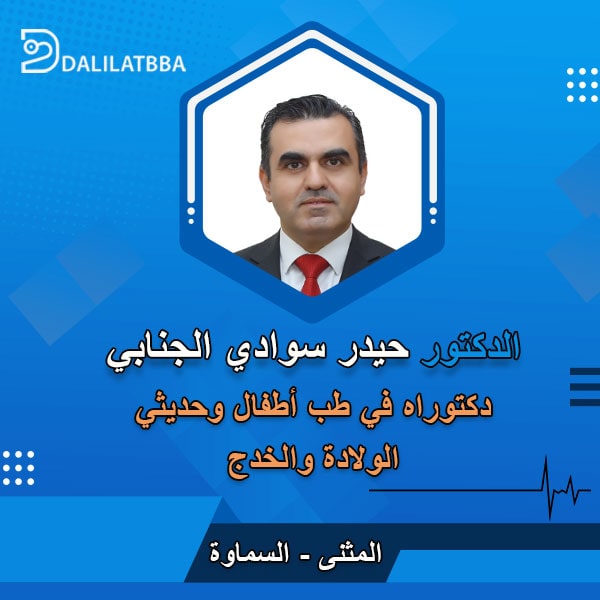 DALILATBBA

الدكتور حيدر سوادي الجنابي

دكتوراه في طب أطفال وحديثي الولادة والخدج

المثنى - السماوة